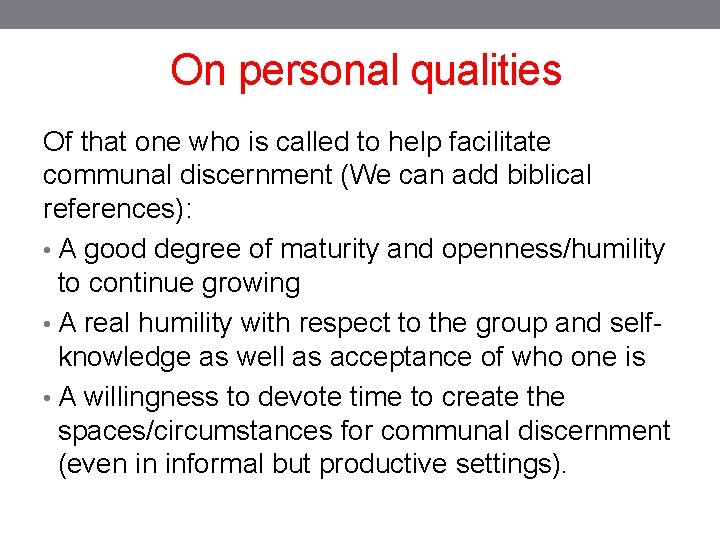 On personal qualities

Of that one who is called to help facilitate communal discernment (We can add biblical references):

• A good degree of maturity and openness/humility to continue growing
• A real humility with respect to the group and self-knowledge as well as acceptance of who one is
• A willingness to devote time to create the spaces/circumstances for communal discernment (even in informal but productive settings).